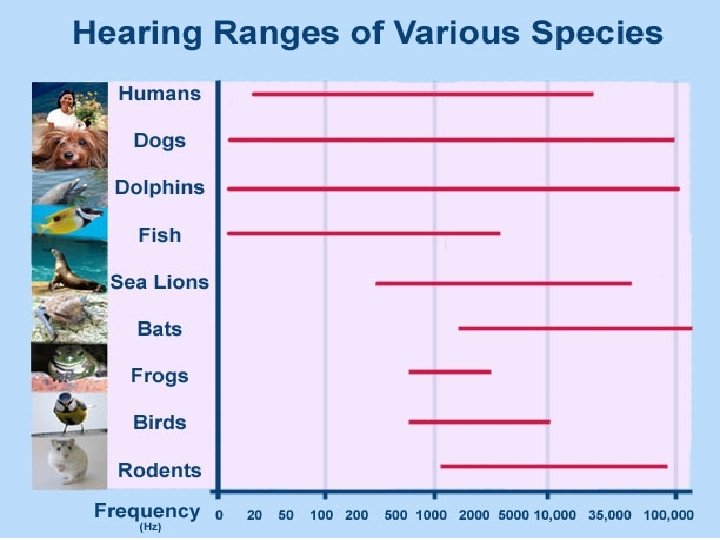 Hearing Ranges of Various Species

Humans
Dogs
Dolphins
Fish
Sea Lions
Bats
Frogs
Birds
Rodents

Frequency (Hz)
0 20 50 100 200 500 1000 2000 5000 10,000 35,000 100,000